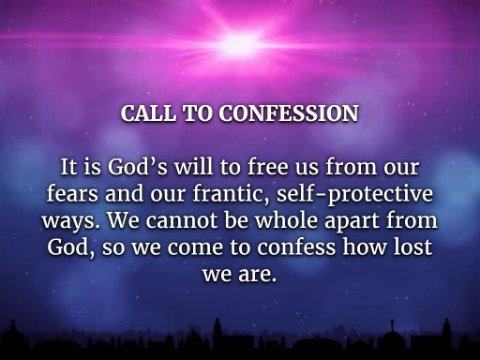 CALL TO CONFESSION

It is God’s will to free us from our fears and our frantic, self-protective ways. We cannot be whole apart from God, so we come to confess how lost we are.